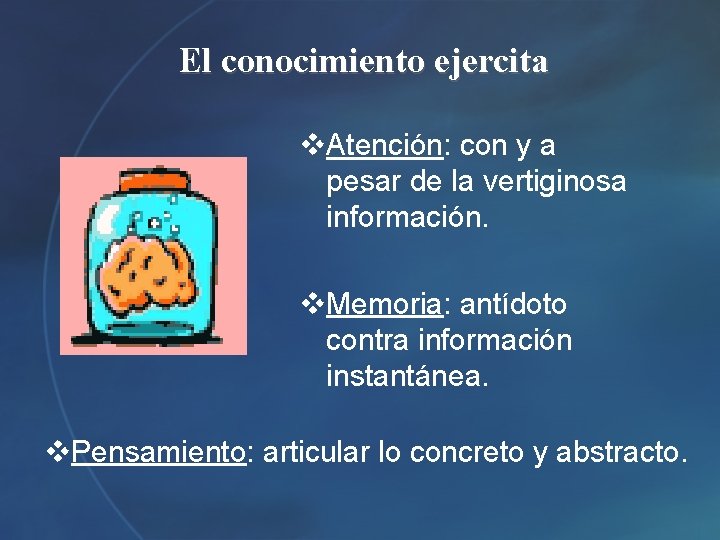 El conocimiento ejercita

❖Atención: con y a pesar de la vertiginosa información.

❖Memoria: antídoto contra información instantánea.

❖Pensamiento: articular lo concreto y abstracto.